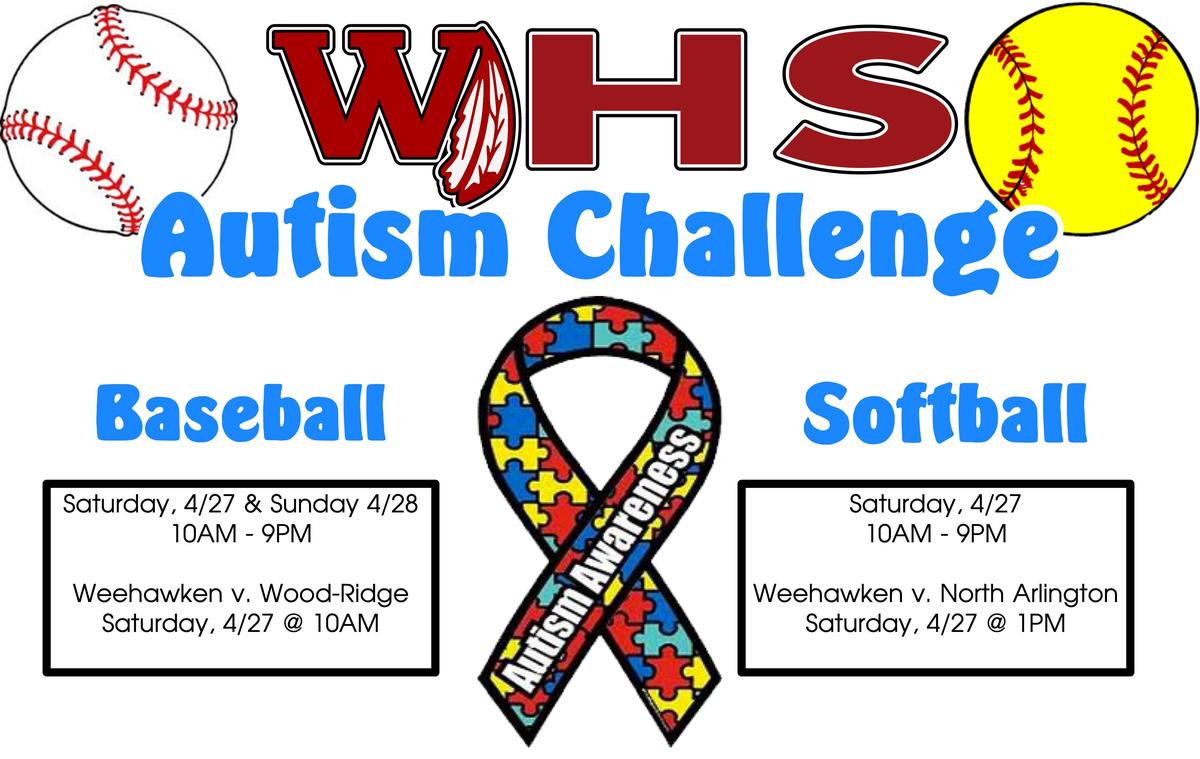 WHS

Autism Challenge

Baseball

Saturday, 4/27 & Sunday 4/28
10AM - 9PM

Weehawken v. Wood-Ridge
Saturday, 4/27 @ 10AM

Autism Awareness

Softball

Saturday, 4/27
10AM - 9PM

Weehawken v. North Arlington
Saturday, 4/27 @ 1PM